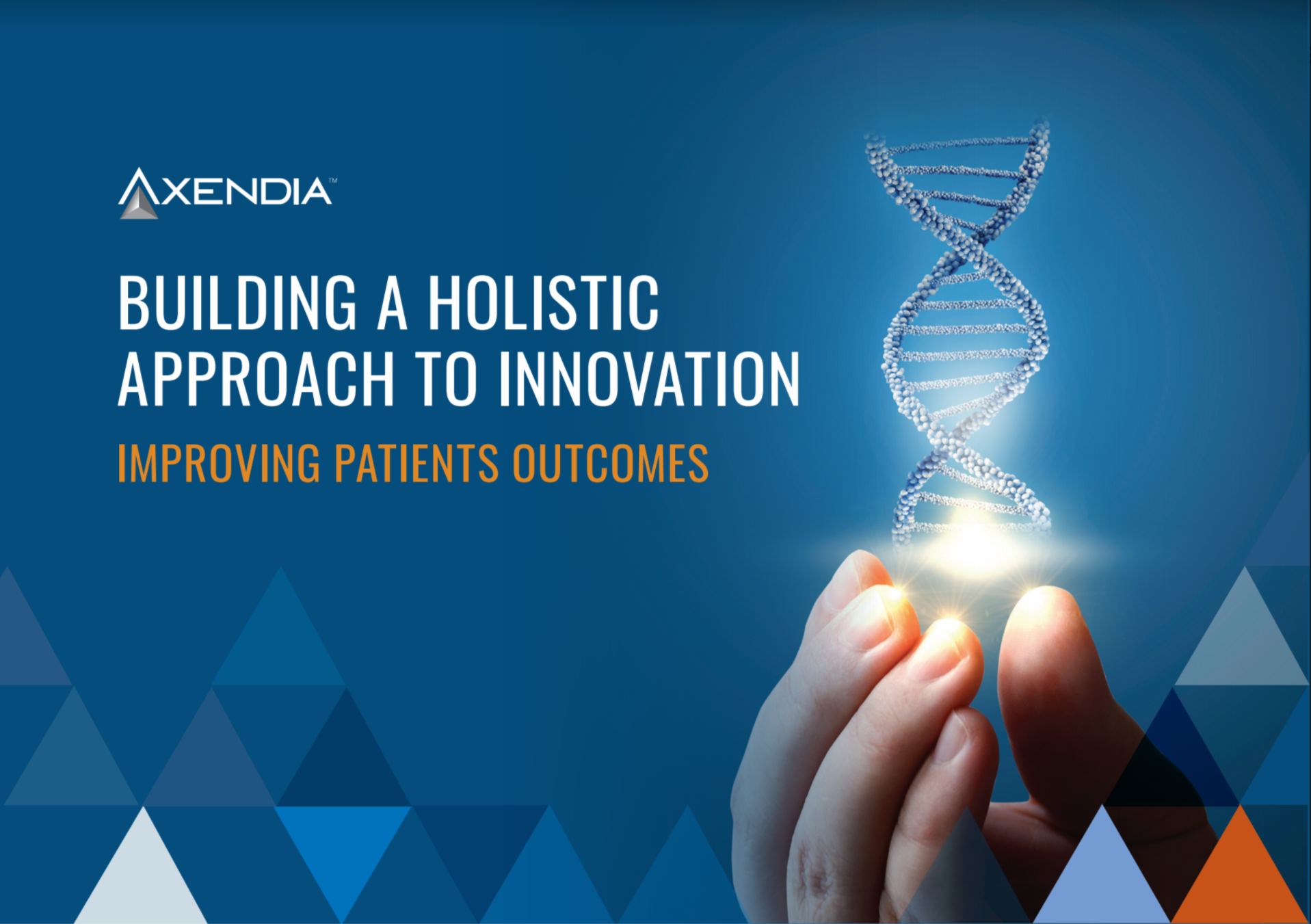 AXENDIA™

BUILDING A HOLISTIC APPROACH TO INNOVATION

IMPROVING PATIENTS OUTCOMES